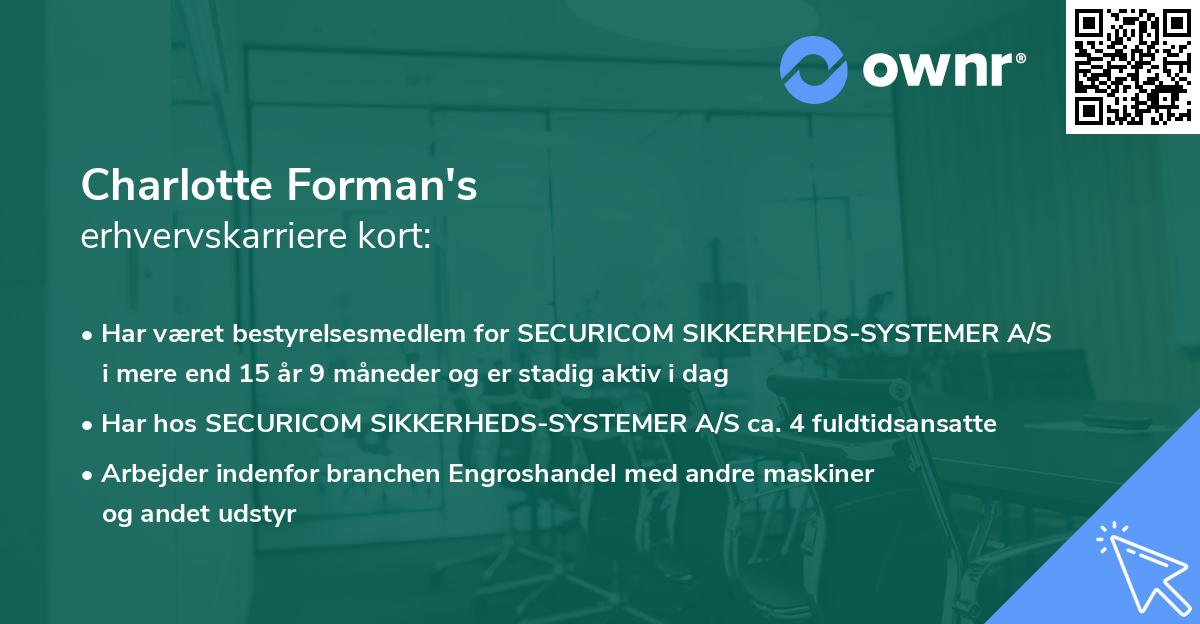 ownr®

Charlotte Forman's
erhvervskarriere kort:

• Har været bestyrelsesmedlem for SECURICOM SIKKERHEDS-SYSTEMER A/S i mere end 15 år 9 måneder og er stadig aktiv i dag
• Har hos SECURICOM SIKKERHEDS-SYSTEMER A/S ca. 4 fuldtidsansatte
• Arbejder indenfor branchen Engroshandel med andre maskiner og andet udstyr